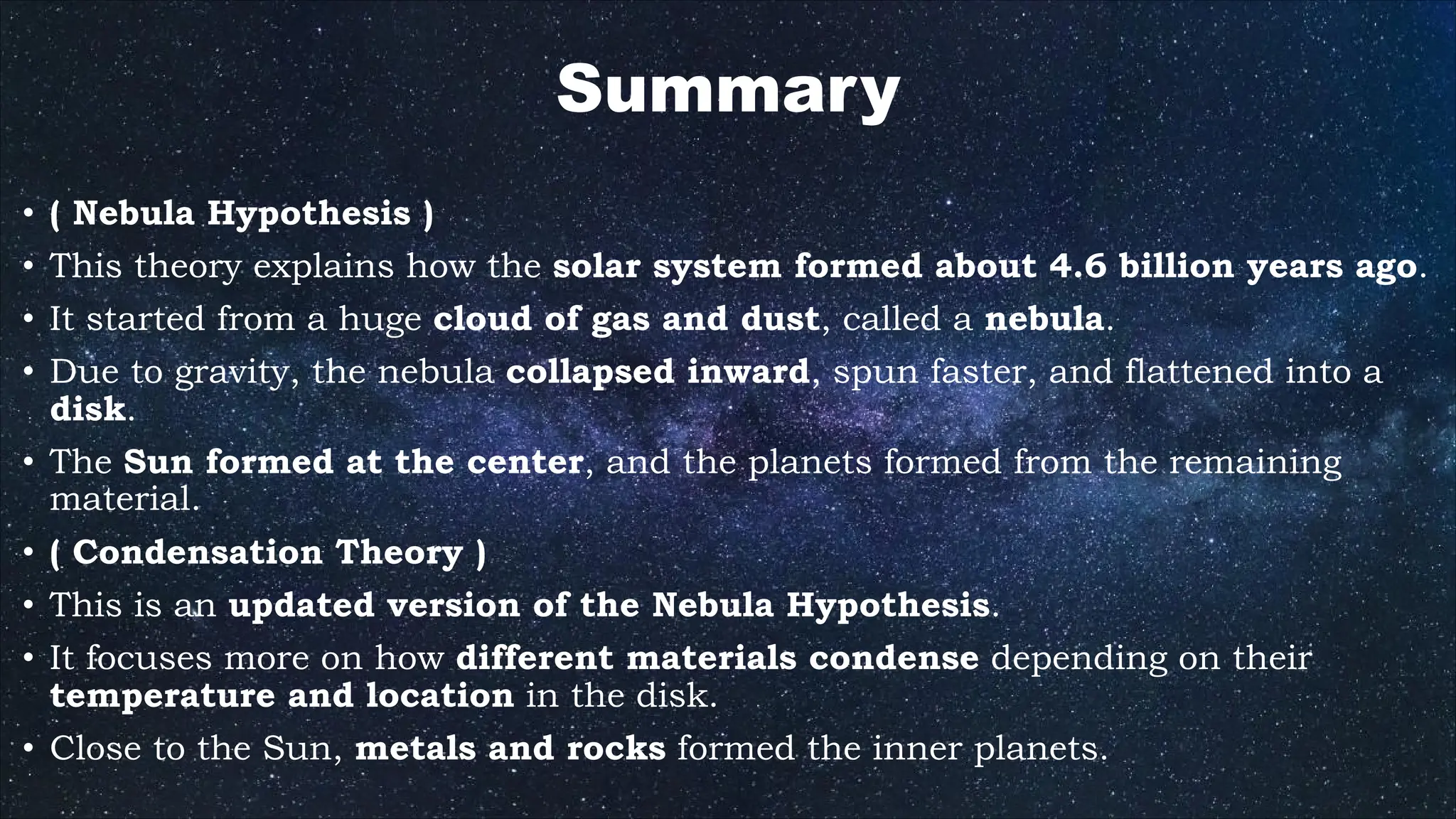 Summary

• ( Nebula Hypothesis )
• This theory explains how the solar system formed about 4.6 billion years ago.
• It started from a huge cloud of gas and dust, called a nebula.
• Due to gravity, the nebula collapsed inward, spun faster, and flattened into a disk.
• The Sun formed at the center, and the planets formed from the remaining material.
• ( Condensation Theory )
• This is an updated version of the Nebula Hypothesis.
• It focuses more on how different materials condense depending on their temperature and location in the disk.
• Close to the Sun, metals and rocks formed the inner planets.